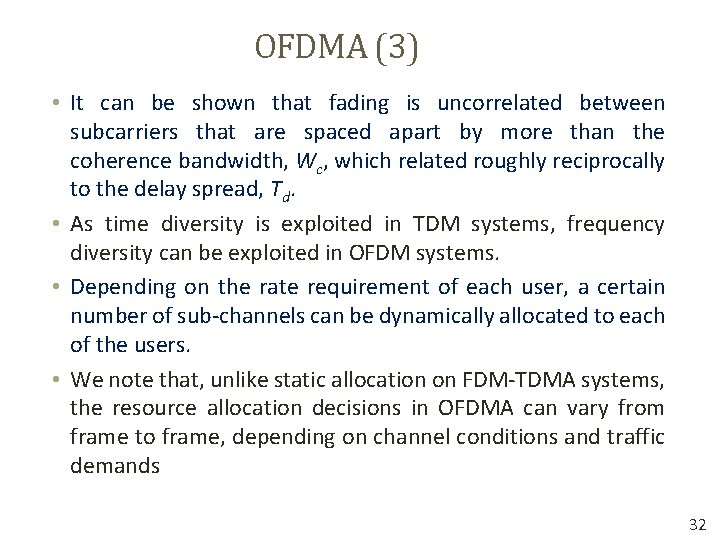 OFDMA (3)

• It can be shown that fading is uncorrelated between subcarriers that are spaced apart by more than the coherence bandwidth, $W_c$, which related roughly reciprocally to the delay spread, $T_d$.

• As time diversity is exploited in TDM systems, frequency diversity can be exploited in OFDM systems.

• Depending on the rate requirement of each user, a certain number of sub-channels can be dynamically allocated to each of the users.

• We note that, unlike static allocation on FDM-TDMA systems, the resource allocation decisions in OFDMA can vary from frame to frame, depending on channel conditions and traffic demands

32